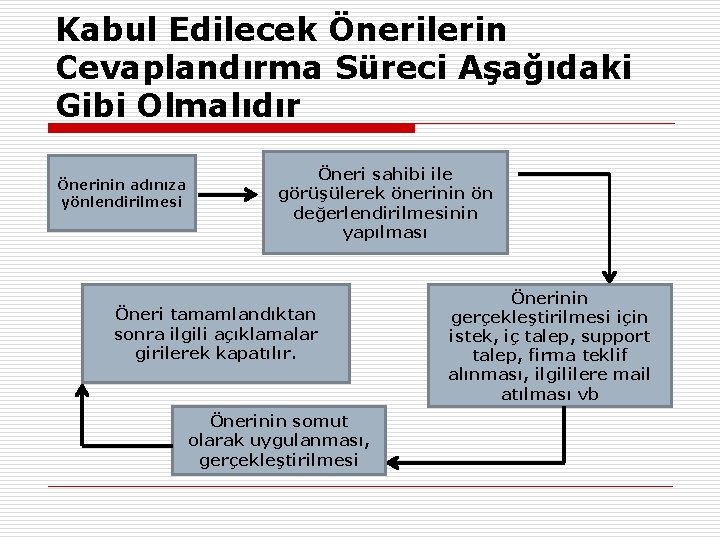 Kabul Edilecek Önerilerin Cevaplandırma Süreci Aşağıdaki Gibi Olmalıdır

Önerinin adınıza yönlendirilmesi

Öneri sahibi ile görüşülerek önerinin ön değerlendirilmesinin yapılması

Önerinin gerçekleştirilmesi için istek, iç talep, support talep, firma teklif alınması, ilgililere mail atılması vb

Önerinin somut olarak uygulanması, gerçekleştirilmesi

Öneri tamamlandıktan sonra ilgili açıklamalar girilerek kapatılır.